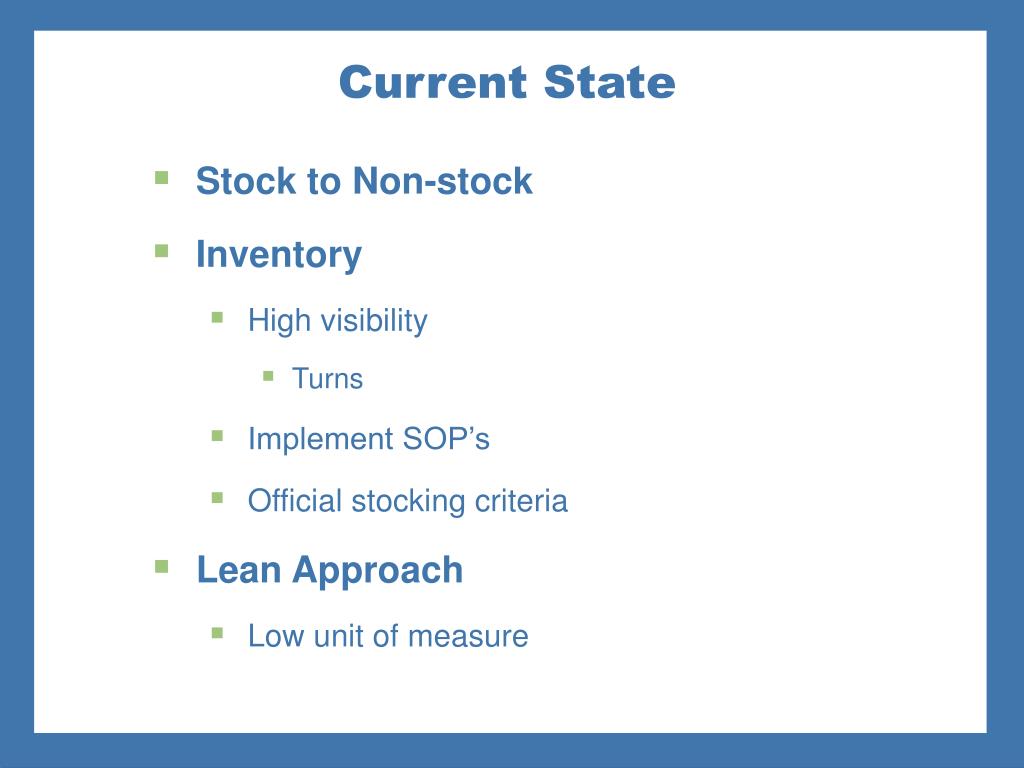 Current State

- Stock to Non-stock
- Inventory
  - High visibility
    - Turns
  - Implement SOP’s
  - Official stocking criteria
- Lean Approach
  - Low unit of measure